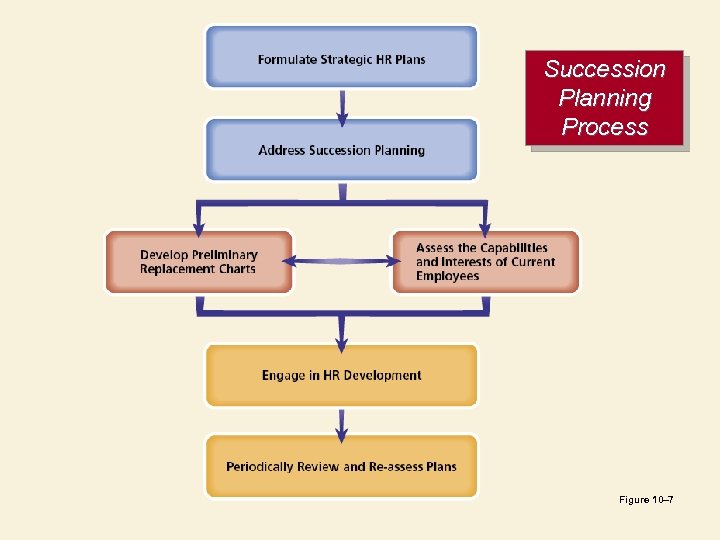 Succession Planning Process

Formulate Strategic HR Plans

Address Succession Planning

Develop Preliminary Replacement Charts

Assess the Capabilities and Interests of Current Employees

Engage in HR Development

Periodically Review and Re-assess Plans

Figure 10–7